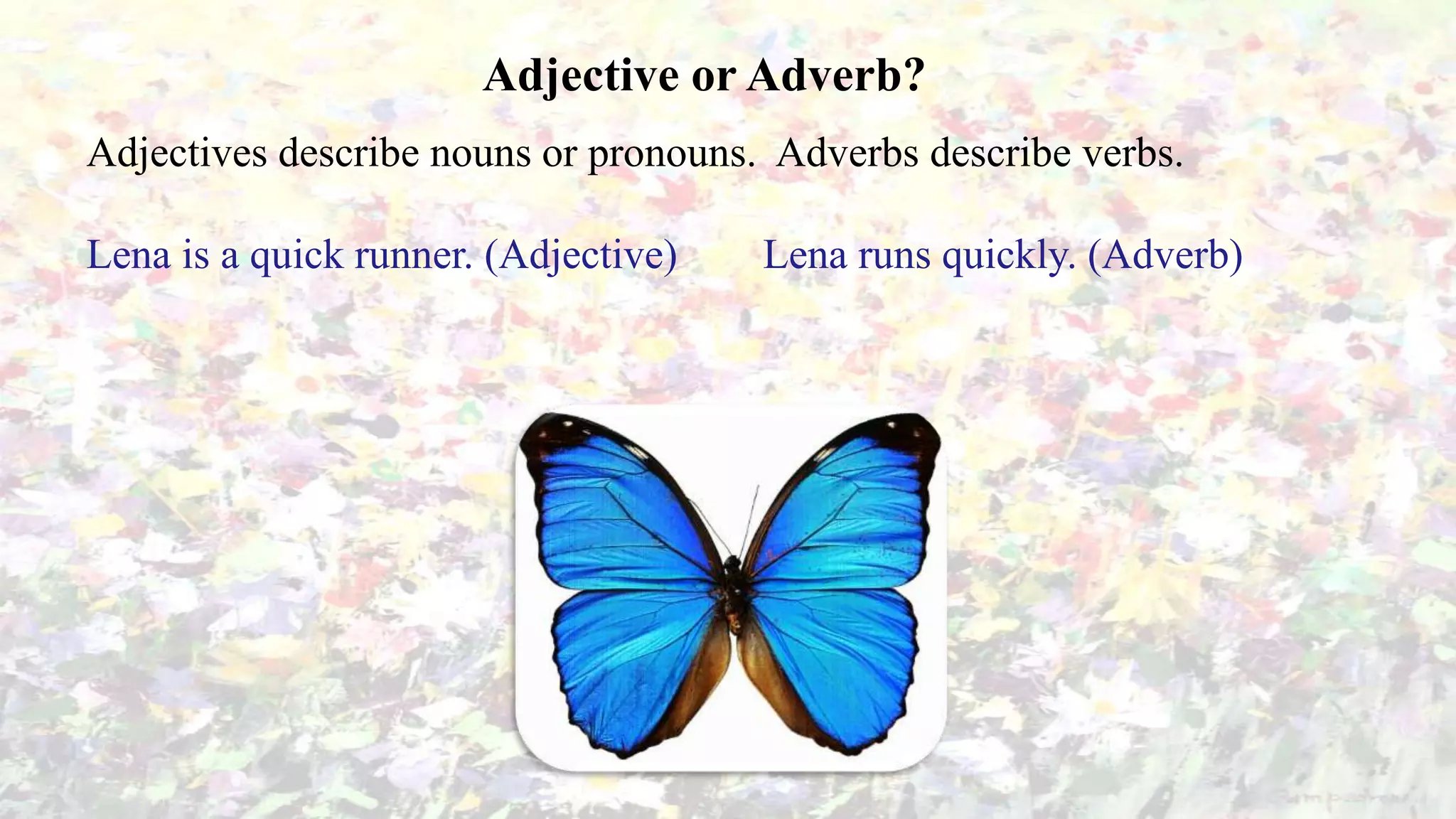 Adjective or Adverb?

Adjectives describe nouns or pronouns. Adverbs describe verbs.

Lena is a quick runner. (Adjective)

Lena runs quickly. (Adverb)